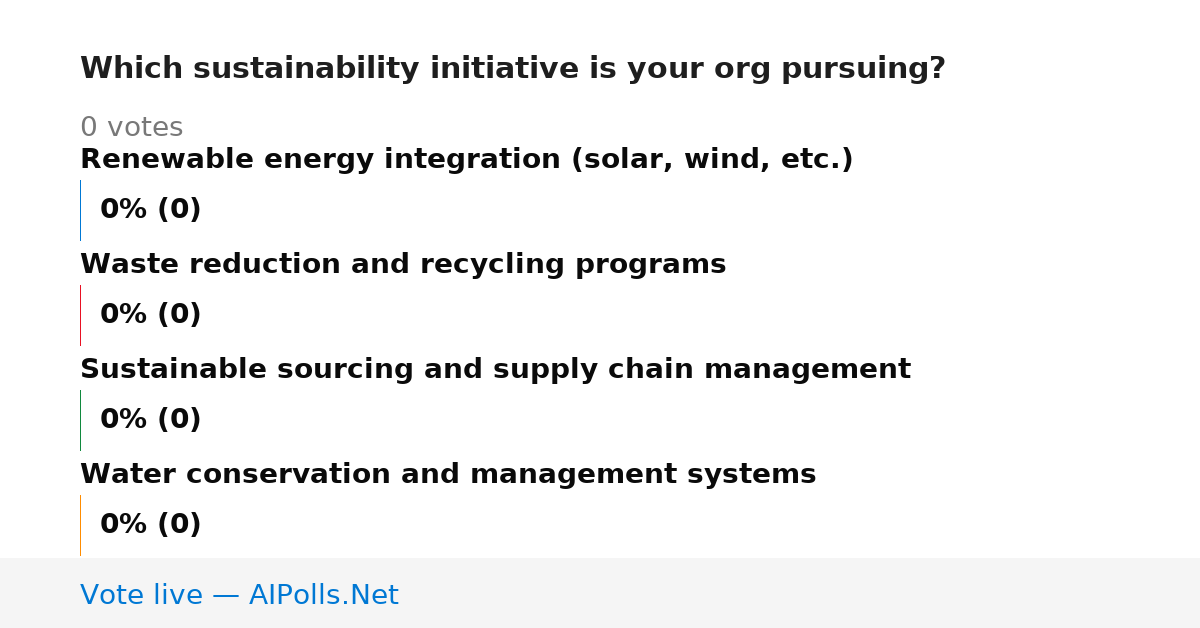 Which sustainability initiative is your org pursuing?

0 votes

Renewable energy integration (solar, wind, etc.)

0% (0)

Waste reduction and recycling programs

0% (0)

Sustainable sourcing and supply chain management

0% (0)

Water conservation and management systems

0% (0)

Vote live — AIPolls.Net